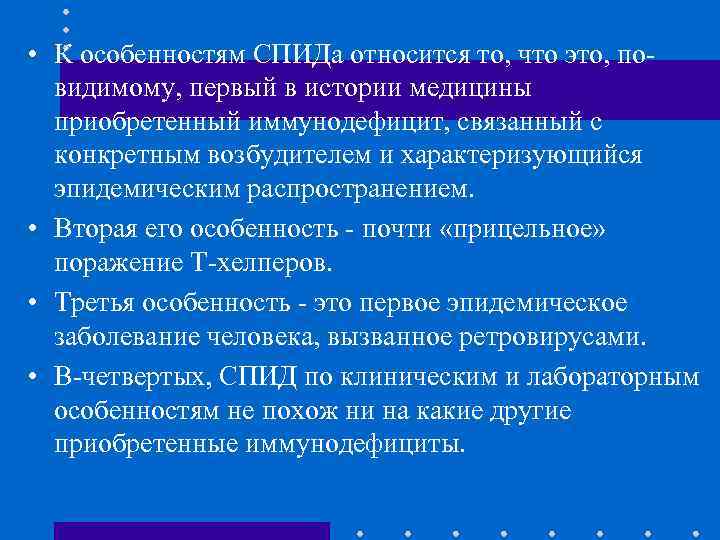 • К особенностям СПИДа относится то, что это, по-видимому, первый в истории медицины приобретенный иммунодефицит, связанный с конкретным возбудителем и характеризующийся эпидемическим распространением.

• Вторая его особенность - почти «прицельное» поражение Т-хелперов.

• Третья особенность - это первое эпидемическое заболевание человека, вызванное ретровирусами.

• В-четвертых, СПИД по клиническим и лабораторным особенностям не похож ни на какие другие приобретенные иммунодефициты.